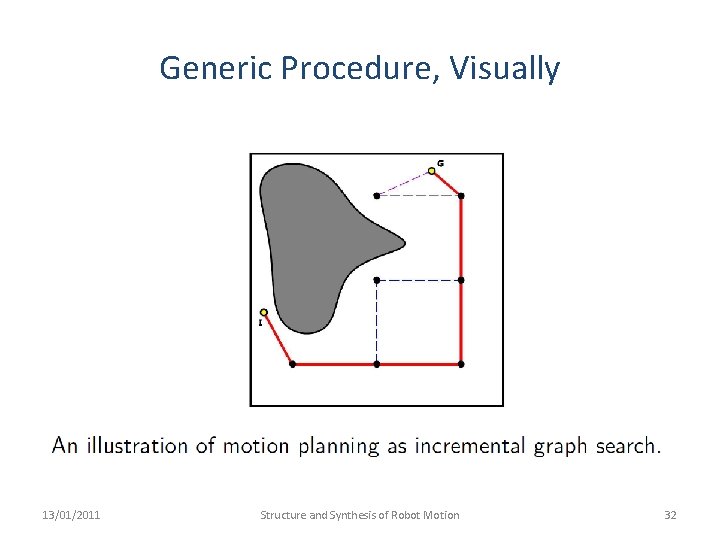 Generic Procedure, Visually

G

I

An illustration of motion planning as incremental graph search.

13/01/2011

Structure and Synthesis of Robot Motion

32